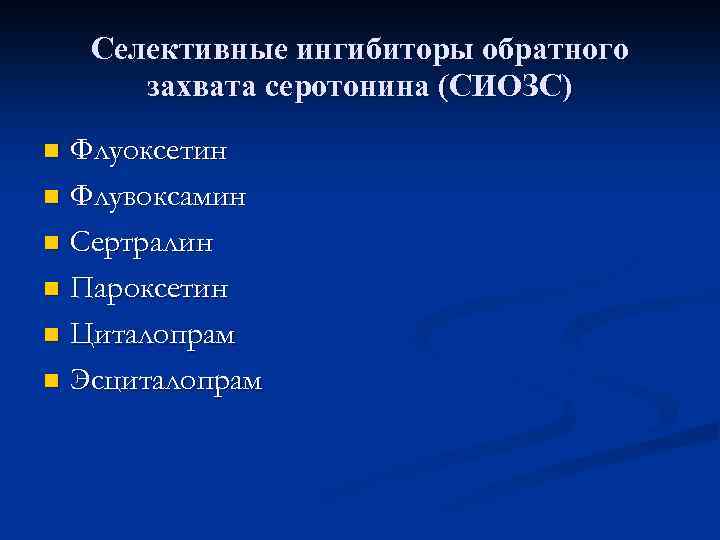 Селективные ингибиторы обратного захвата серотонина (СИОЗС)

- Флуоксетин
- Флувоксамин
- Сертралин
- Пароксетин
- Циталопрам
- Эсциталопрам